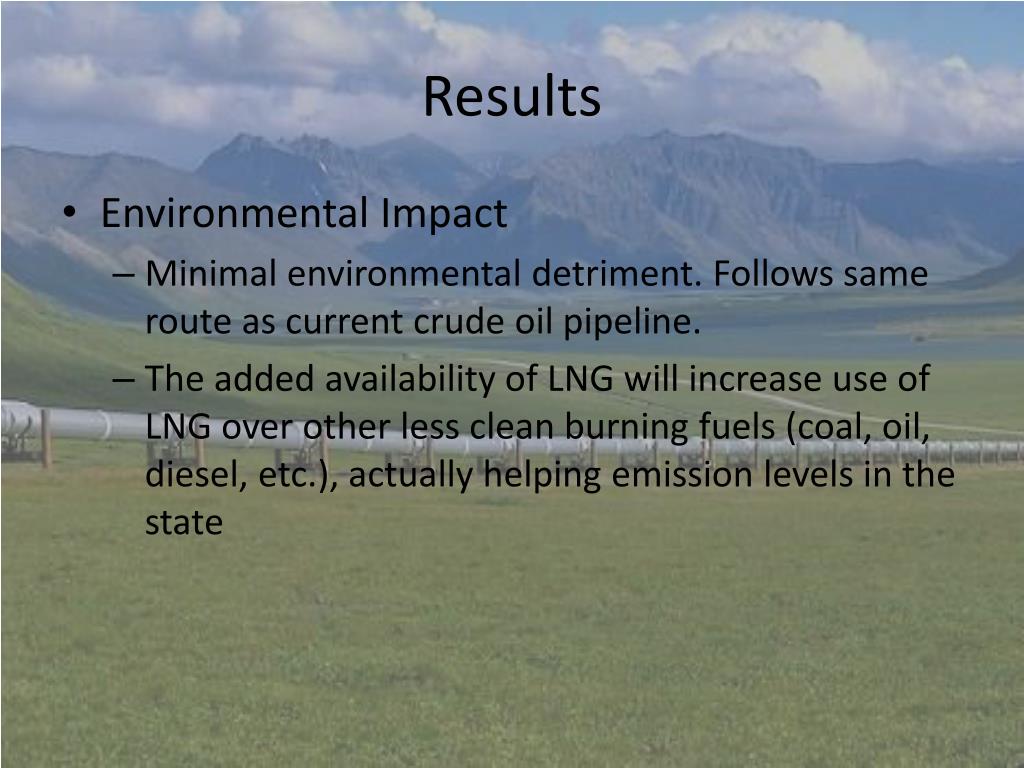 Results

• Environmental Impact
– Minimal environmental detriment. Follows same route as current crude oil pipeline.
– The added availability of LNG will increase use of LNG over other less clean burning fuels (coal, oil, diesel, etc.), actually helping emission levels in the state